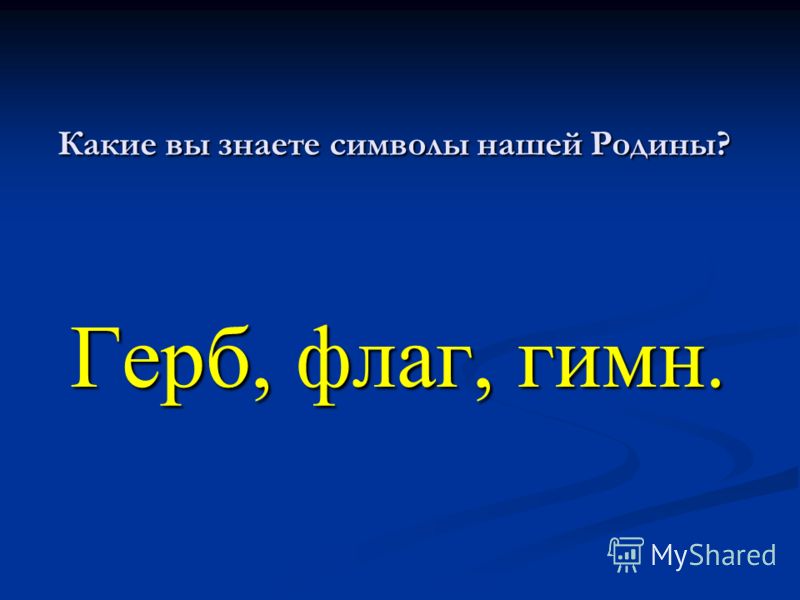 Какие вы знаете символы нашей Родины?

Герб, флаг, гимн.

MyShared